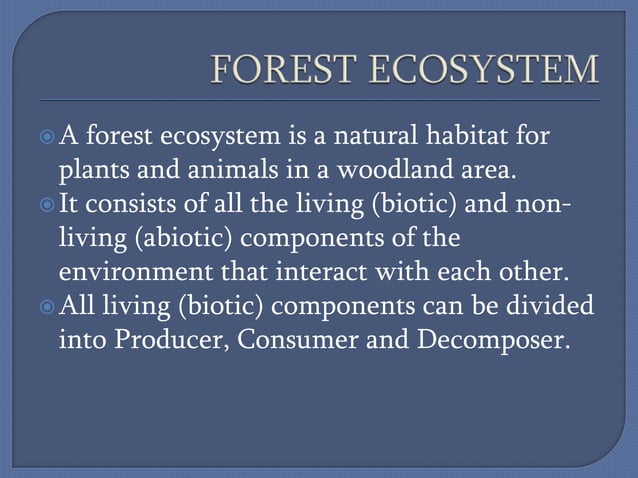 FOREST ECOSYSTEM

A forest ecosystem is a natural habitat for plants and animals in a woodland area.

It consists of all the living (biotic) and non-living (abiotic) components of the environment that interact with each other.

All living (biotic) components can be divided into Producer, Consumer and Decomposer.